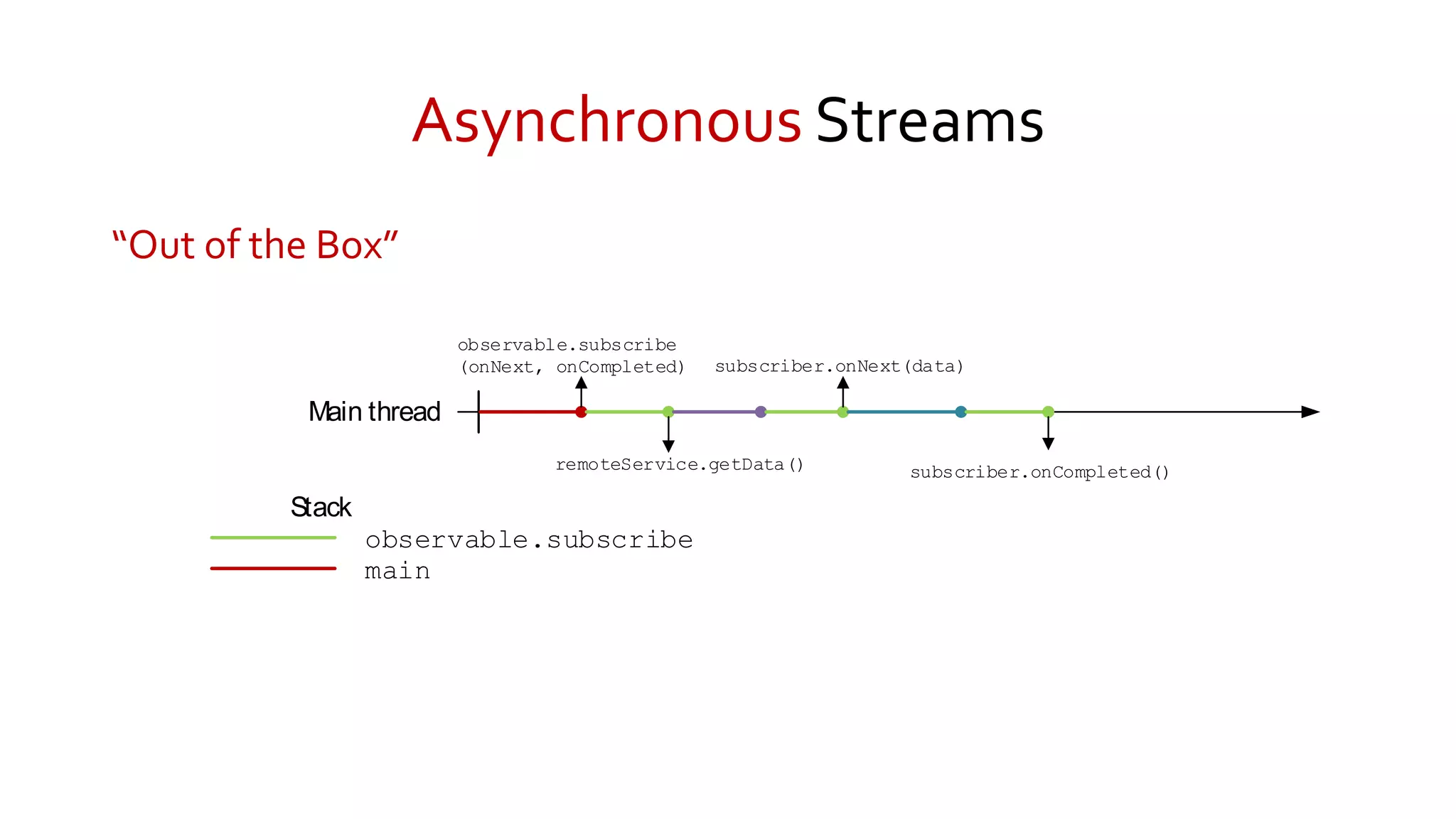 Asynchronous Streams

“Out of the Box”

observable.subscribe (onNext, onCompleted)

subscriber.onNext(data)

Main thread

remoteService.getData()

subscriber.onCompleted()

Stack

observable.subscribe

main